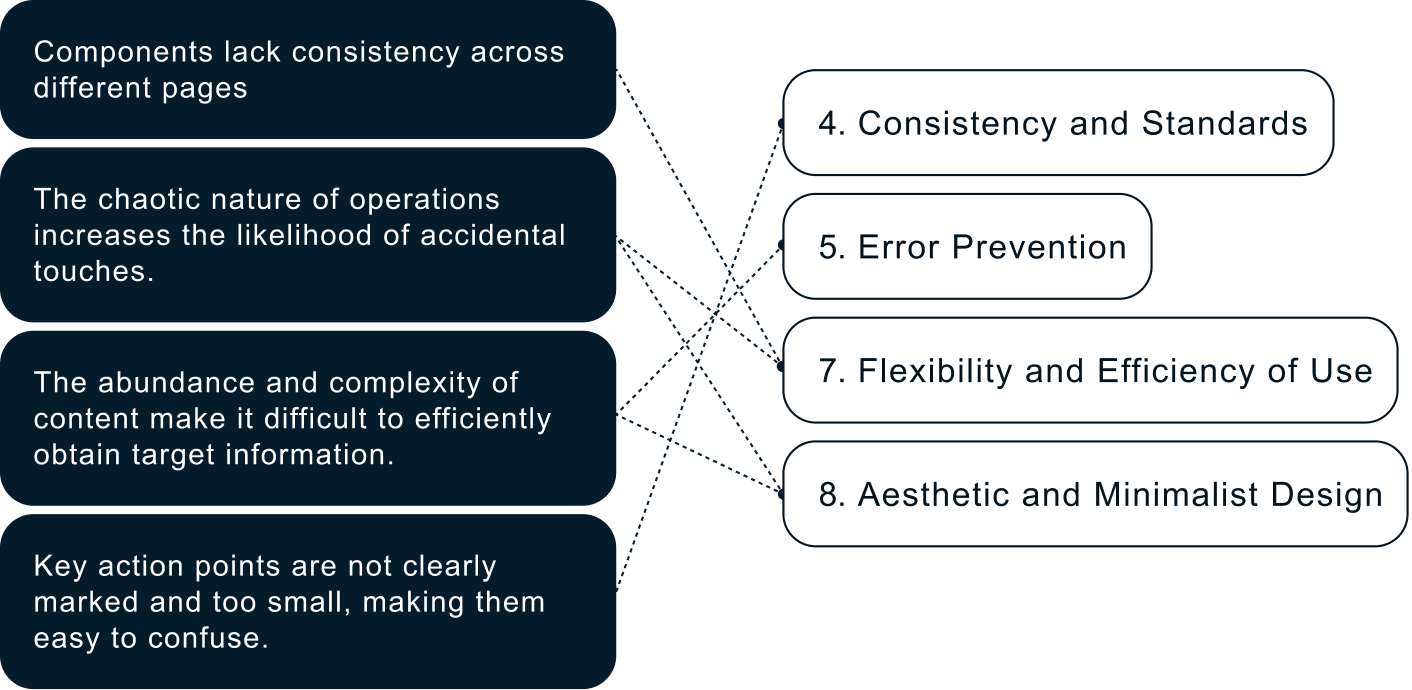 Components lack consistency across different pages

The chaotic nature of operations increases the likelihood of accidental touches.

The abundance and complexity of content make it difficult to efficiently obtain target information.

Key action points are not clearly marked and too small, making them easy to confuse.

4. Consistency and Standards

5. Error Prevention

7. Flexibility and Efficiency of Use

8. Aesthetic and Minimalist Design